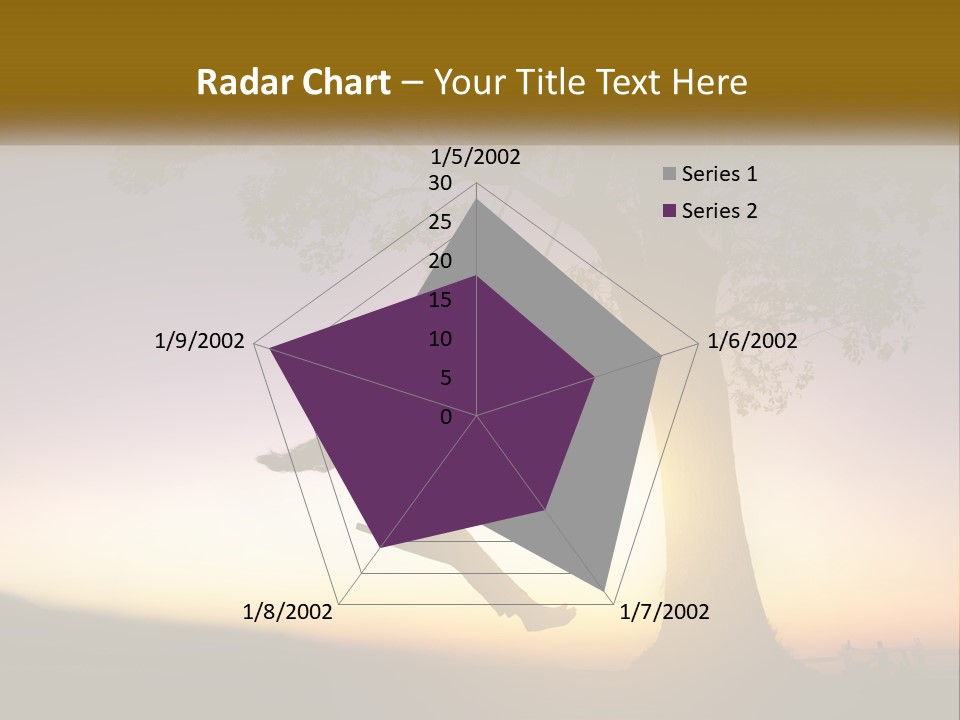 Radar Chart – Your Title Text Here

1/5/2002
30
25
20
15
10
5
0
1/6/2002
1/7/2002
1/8/2002
1/9/2002

Series 1
Series 2